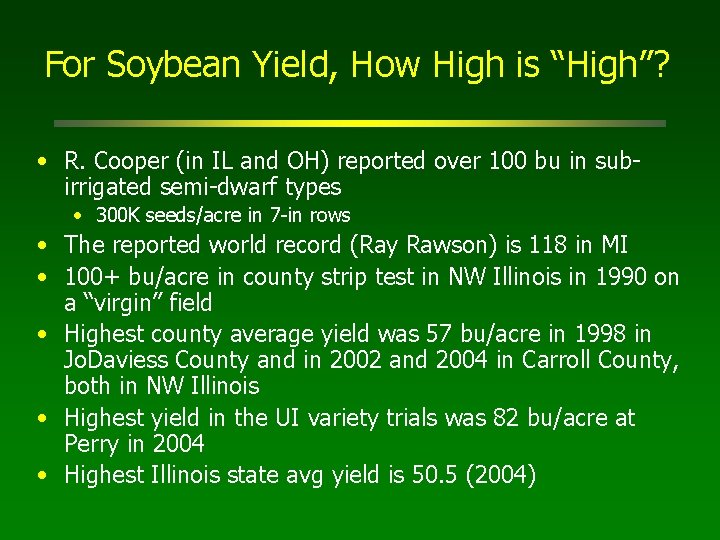 For Soybean Yield, How High is “High”?

• R. Cooper (in IL and OH) reported over 100 bu in sub-irrigated semi-dwarf types
  • 300K seeds/acre in 7-in rows
• The reported world record (Ray Rawson) is 118 in MI
• 100+ bu/acre in county strip test in NW Illinois in 1990 on a “virgin” field
• Highest county average yield was 57 bu/acre in 1998 in JoDaviess County and in 2002 and 2004 in Carroll County, both in NW Illinois
• Highest yield in the UI variety trials was 82 bu/acre at Perry in 2004
• Highest Illinois state avg yield is 50.5 (2004)